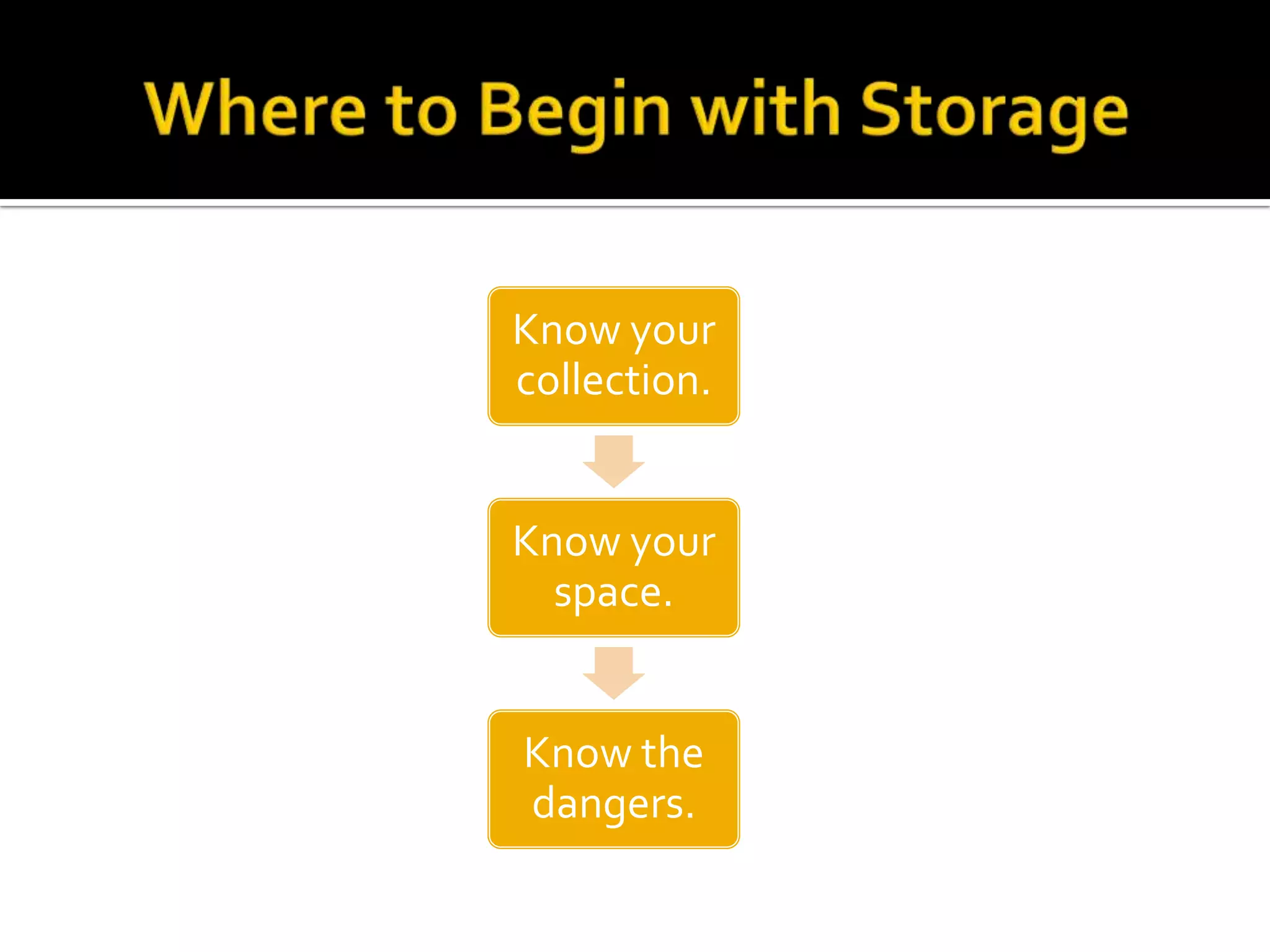 Where to Begin with Storage

Know your collection.

Know your space.

Know the dangers.